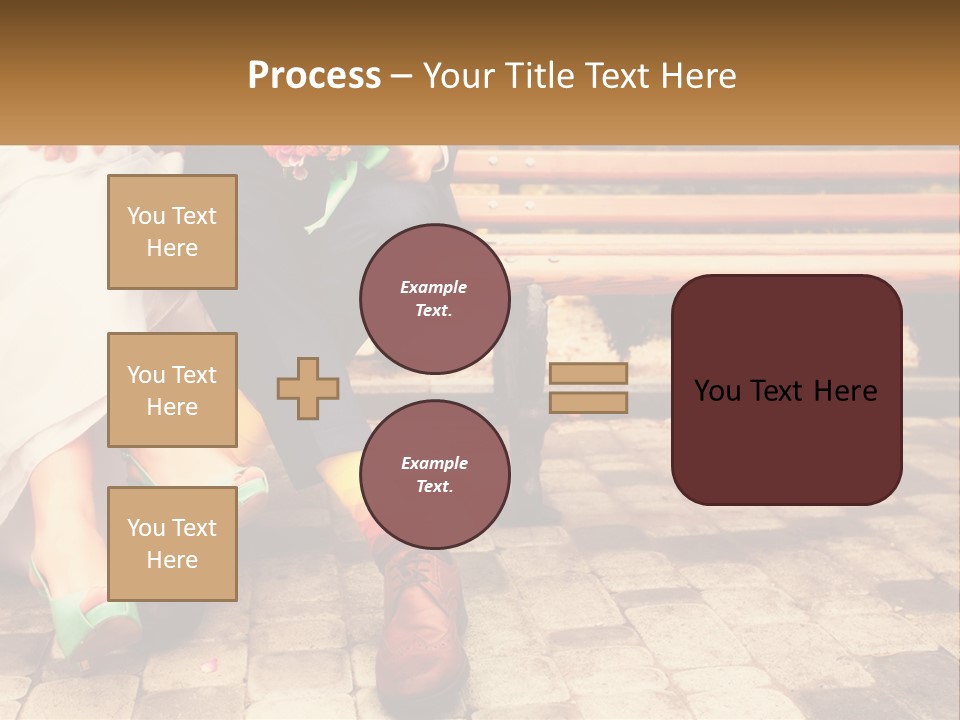 Process – Your Title Text Here

You Text Here

You Text Here

You Text Here

Example Text.

Example Text.

You Text Here